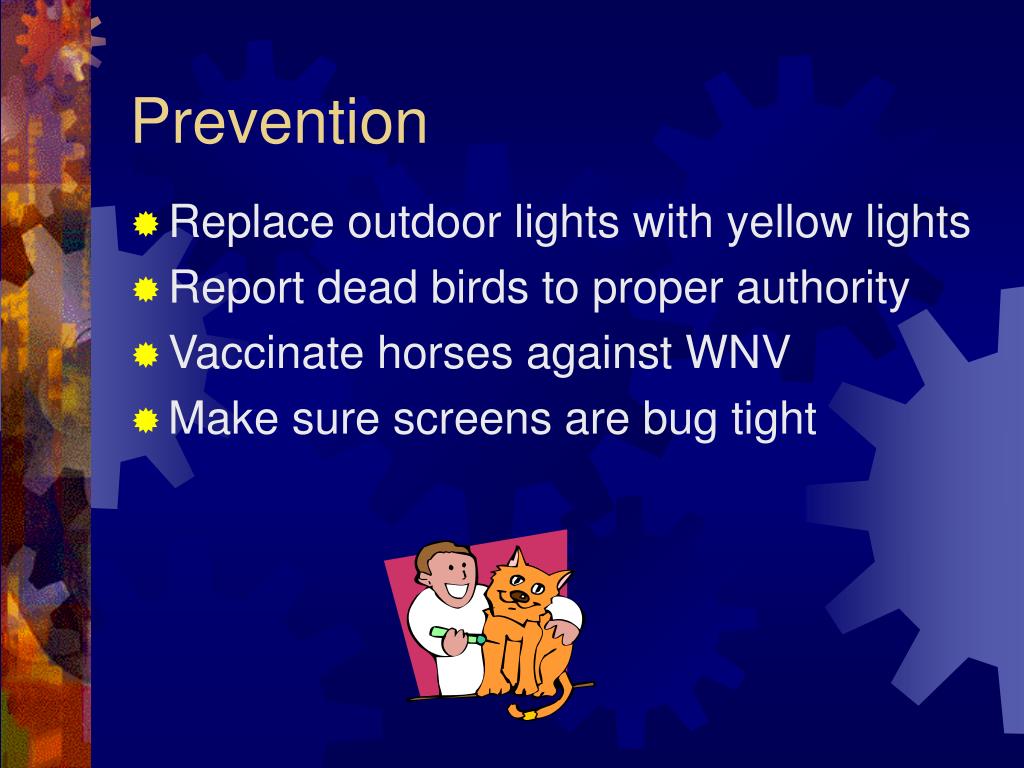 Prevention

Replace outdoor lights with yellow lights
Report dead birds to proper authority
Vaccinate horses against WNV
Make sure screens are bug tight